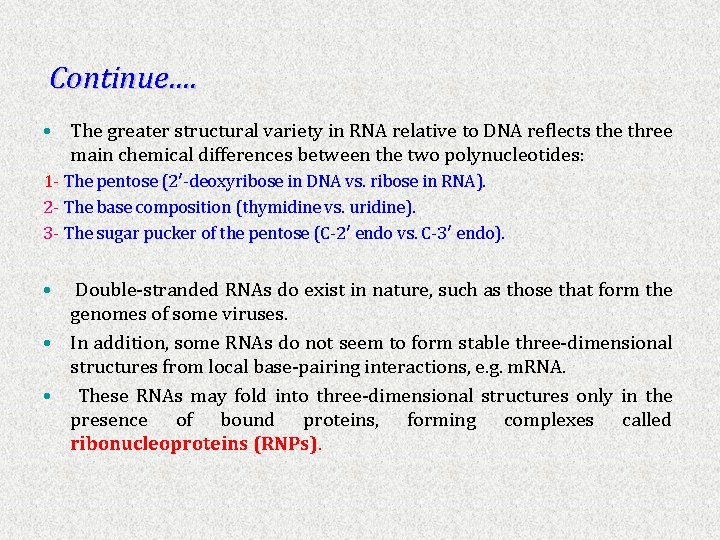 Continue….

• The greater structural variety in RNA relative to DNA reflects the three main chemical differences between the two polynucleotides:

1- The pentose (2′-deoxyribose in DNA vs. ribose in RNA).

2- The base composition (thymidine vs. uridine).

3- The sugar pucker of the pentose (C-2′ endo vs. C-3′ endo).

• Double-stranded RNAs do exist in nature, such as those that form the genomes of some viruses.

• In addition, some RNAs do not seem to form stable three-dimensional structures from local base-pairing interactions, e.g. mRNA.

• These RNAs may fold into three-dimensional structures only in the presence of bound proteins, forming complexes called ribonucleoproteins (RNPs).